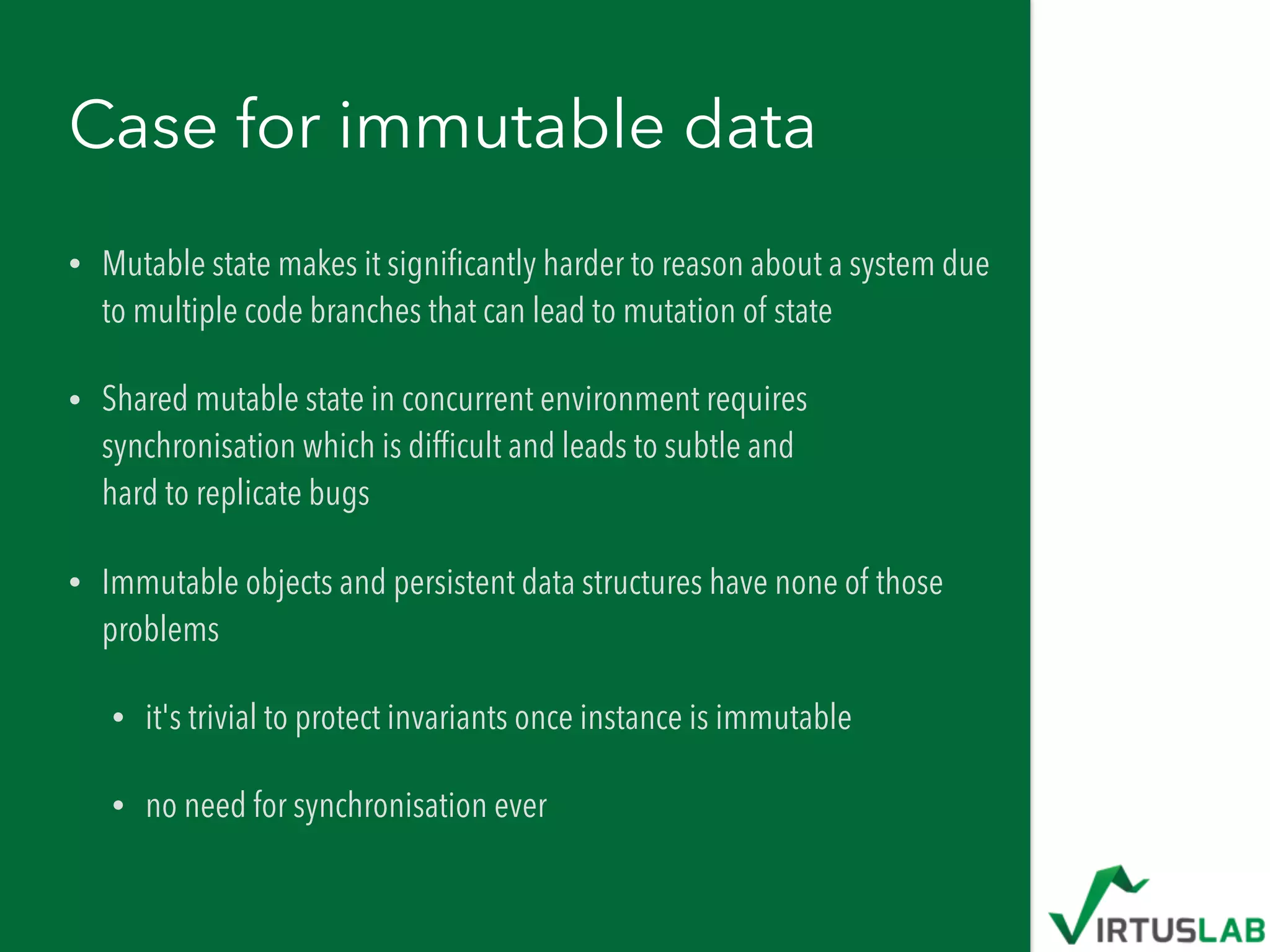 Case for immutable data

• Mutable state makes it significantly harder to reason about a system due to multiple code branches that can lead to mutation of state

• Shared mutable state in concurrent environment requires synchronisation which is difficult and leads to subtle and hard to replicate bugs

• Immutable objects and persistent data structures have none of those problems

• it's trivial to protect invariants once instance is immutable

• no need for synchronisation ever

VIRTUSLAB